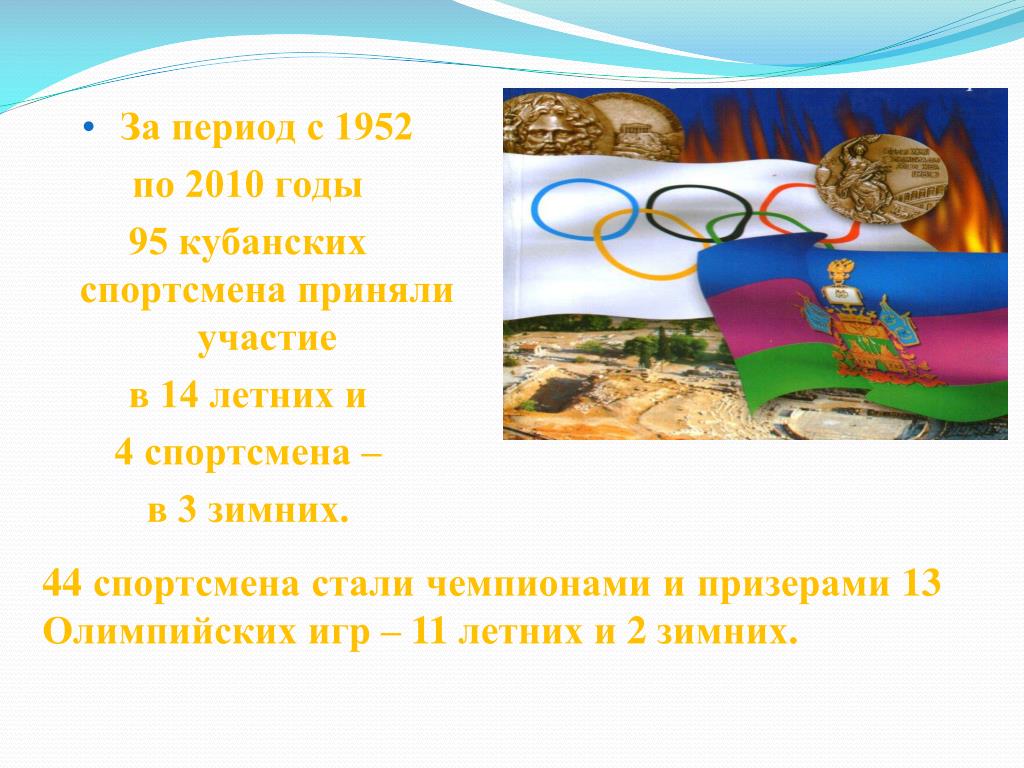 • За период с 1952 по 2010 годы 95 кубанских спортсмена приняли участие в 14 летних и 4 спортсмена – в 3 зимних.

44 спортсмена стали чемпионами и призерами 13 Олимпийских игр – 11 летних и 2 зимних.